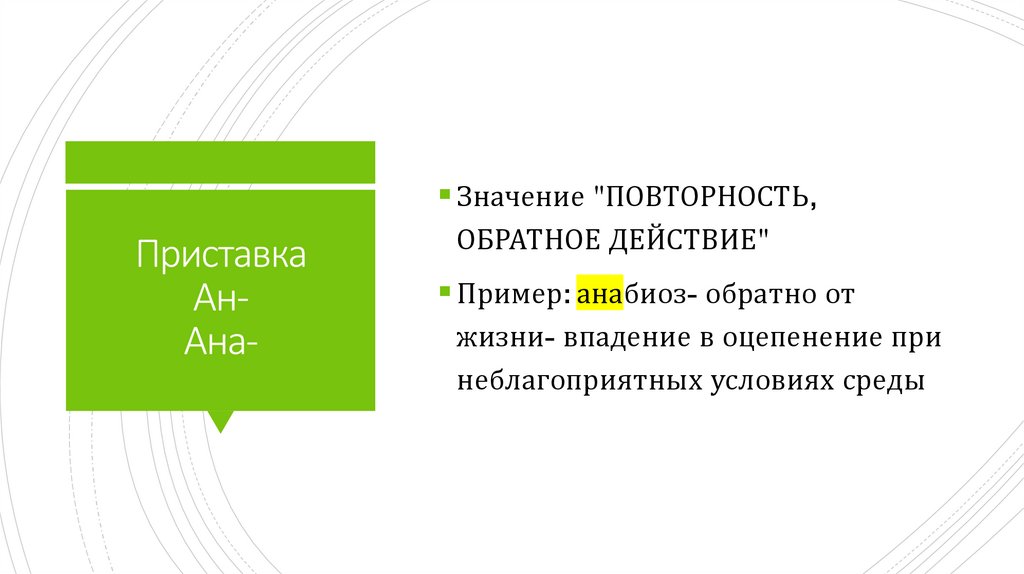 Приставка
Ан-
Ана-

Значение "ПОВТОРНОСТЬ, ОБРАТНОЕ ДЕЙСТВИЕ"

Пример: анабиоз- обратно от жизни- впадение в оцепенение при неблагоприятных условиях среды